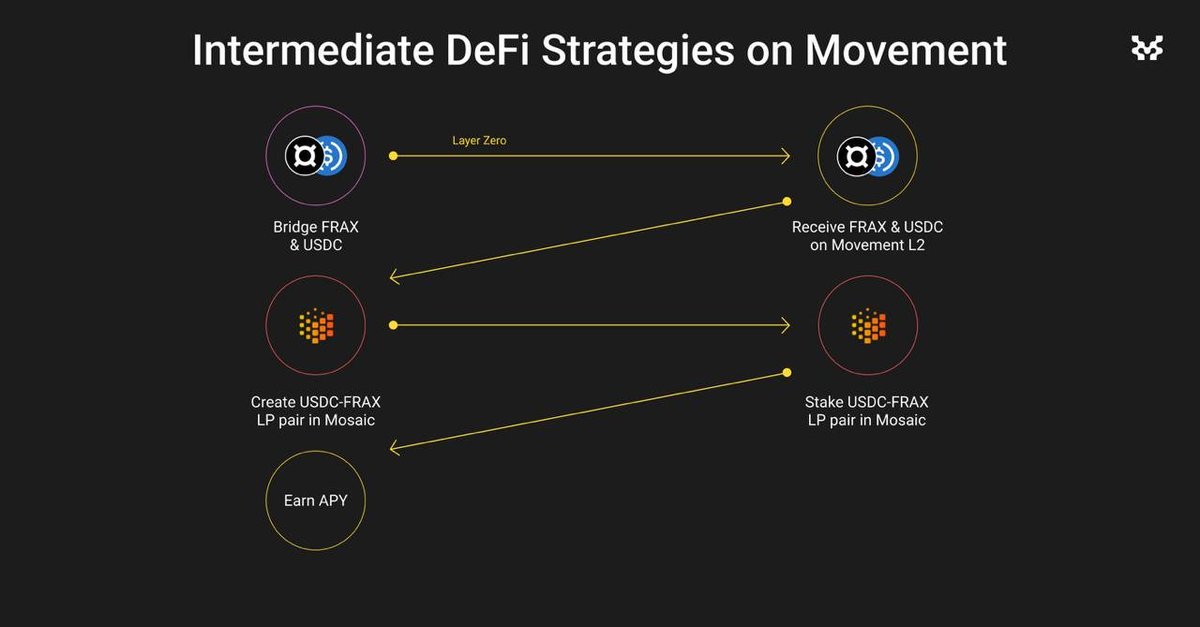 Intermediate DeFi Strategies on Movement

Layer Zero

Bridge FRAX & USDC

Receive FRAX & USDC on Movement L2

Create USDC-FRAX LP pair in Mosaic

Stake USDC-FRAX LP pair in Mosaic

Earn APY